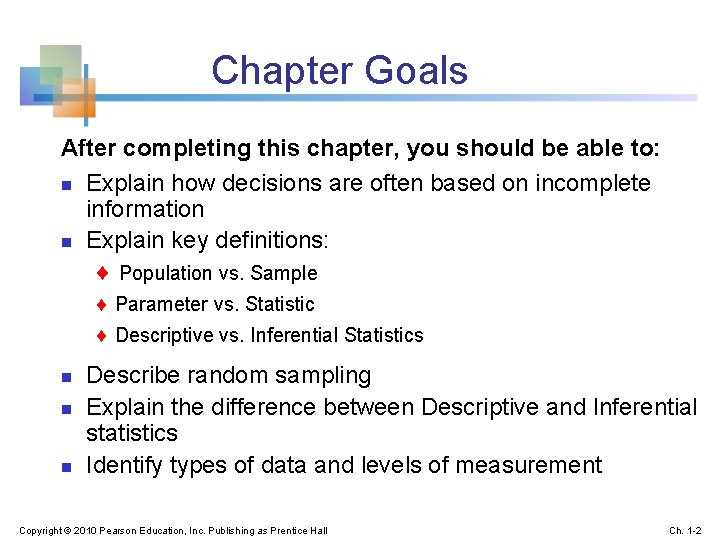 Chapter Goals

After completing this chapter, you should be able to:

- Explain how decisions are often based on incomplete information
- Explain key definitions:
  - Population vs. Sample
  - Parameter vs. Statistic
  - Descriptive vs. Inferential Statistics
- Describe random sampling
- Explain the difference between Descriptive and Inferential statistics
- Identify types of data and levels of measurement

Copyright © 2010 Pearson Education, Inc. Publishing as Prentice Hall

Ch. 1-2